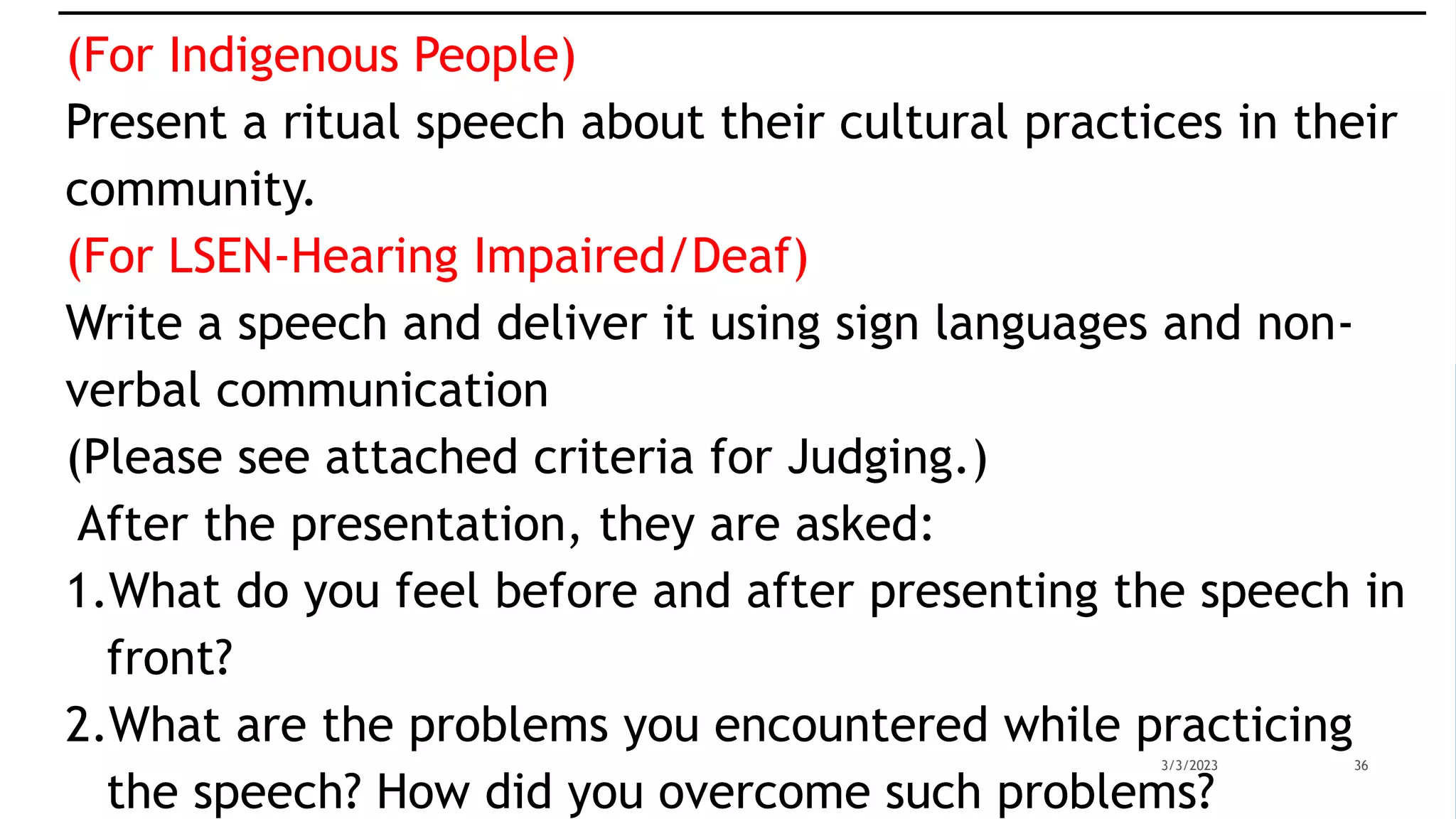 (For Indigenous People)
Present a ritual speech about their cultural practices in their community.
(For LSEN-Hearing Impaired/Deaf)
Write a speech and deliver it using sign languages and non-verbal communication
(Please see attached criteria for Judging.)
After the presentation, they are asked:
1. What do you feel before and after presenting the speech in front?
2. What are the problems you encountered while practicing the speech? How did you overcome such problems?

3/3/2023
36